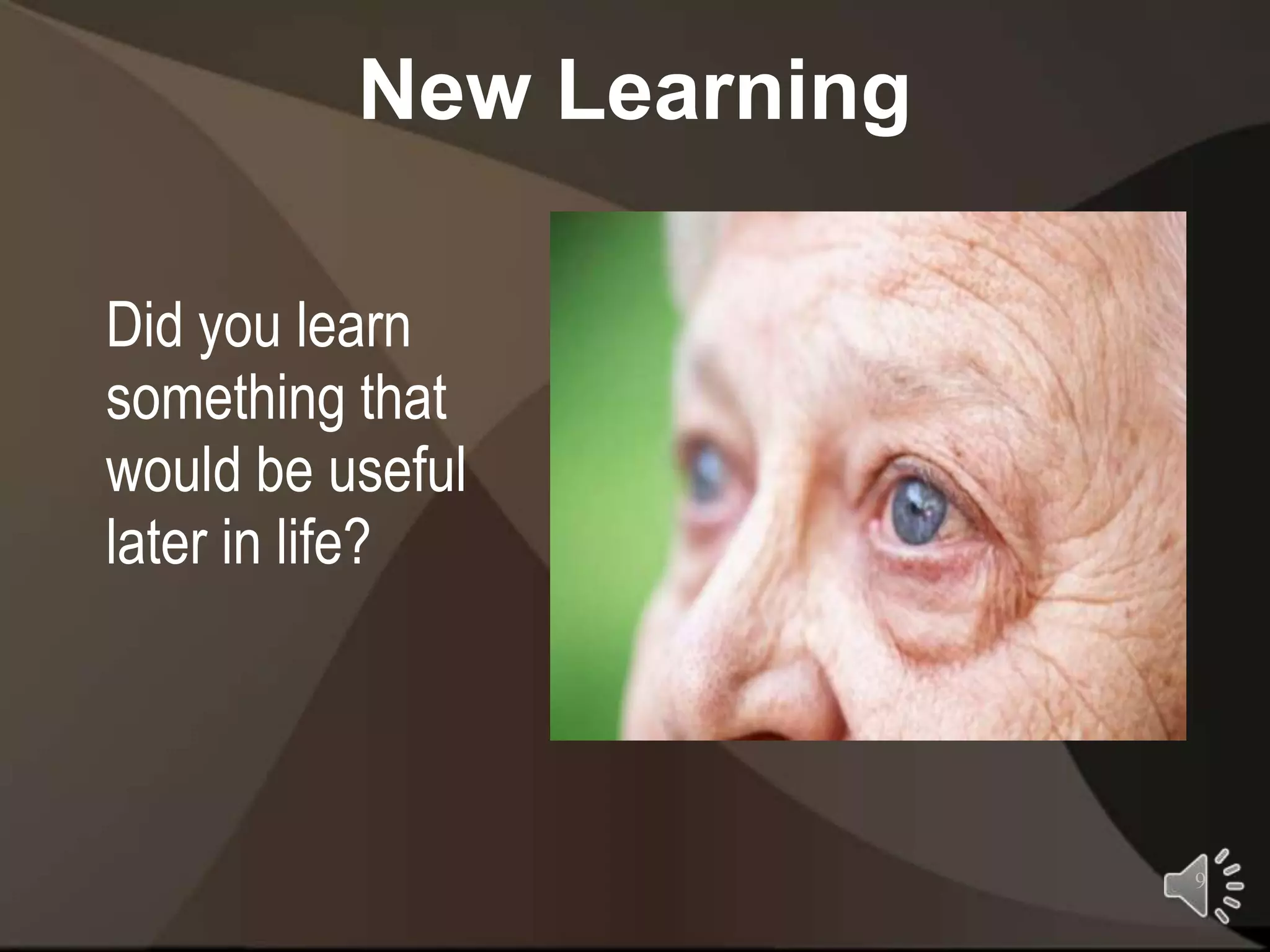 New Learning

Did you learn something that would be useful later in life?

9